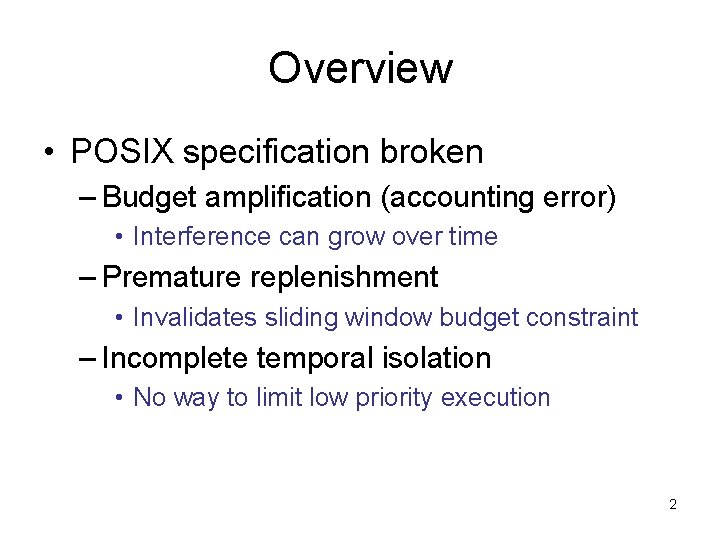 Overview

• POSIX specification broken
– Budget amplification (accounting error)
• Interference can grow over time
– Premature replenishment
• Invalidates sliding window budget constraint
– Incomplete temporal isolation
• No way to limit low priority execution

2